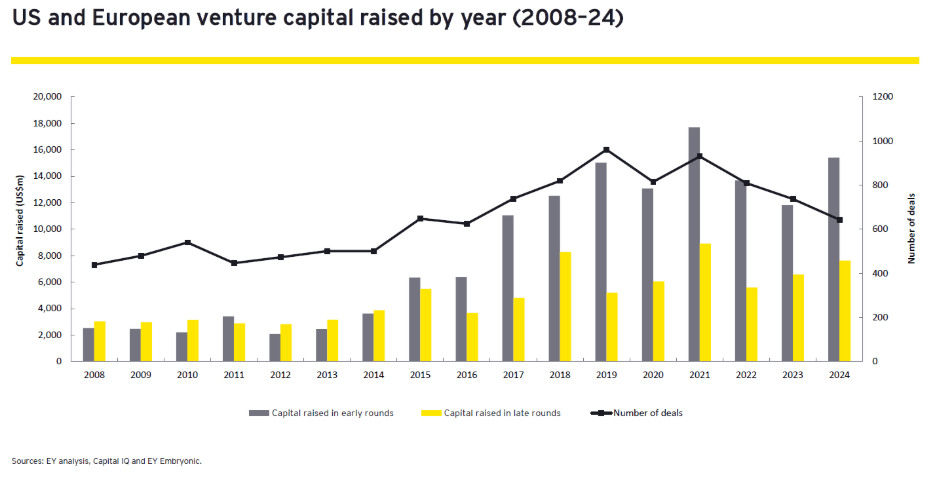 US and European venture capital raised by year (2008–24)

Capital raised (US$m)

20,000
18,000
16,000
14,000
12,000
10,000
8,000
6,000
4,000
2,000
0

Number of deals

1200
1000
800
600
400
200
0

2008 2009 2010 2011 2012 2013 2014 2015 2016 2017 2018 2019 2020 2021 2022 2023 2024

Capital raised in early rounds
Capital raised in late rounds
Number of deals

Sources: EY analysis, Capital IQ and EY Embryonic.